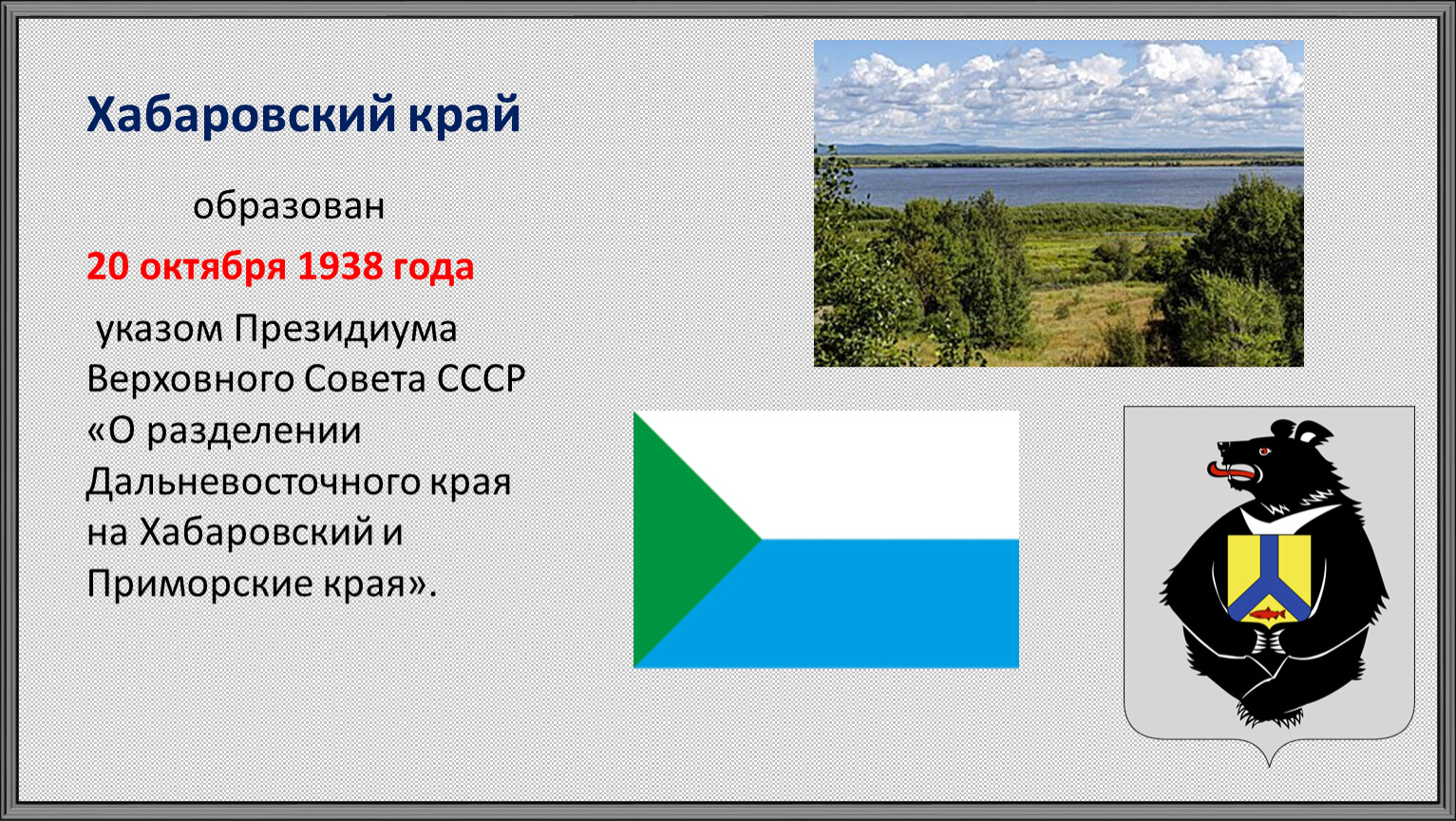 Хабаровский край

образован

20 октября 1938 года

указом Президиума Верховного Совета СССР «О разделении Дальневосточного края на Хабаровский и Приморские края».